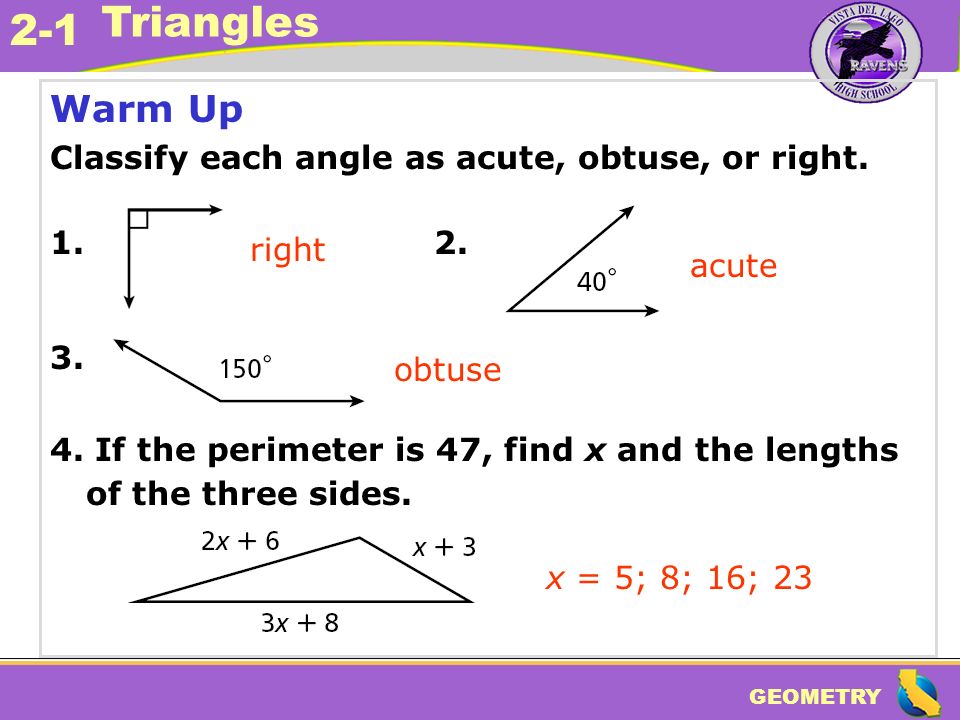 2-1 Triangles

VISTA DEL LAGO RAVENS HIGH SCHOOL

Warm Up

Classify each angle as acute, obtuse, or right.

1. right

2. $40^\circ$ acute

3. $150^\circ$ obtuse

4. If the perimeter is 47, find $x$ and the lengths of the three sides.

$2x + 6$

$x + 3$

$3x + 8$

$x = 5$; 8; 16; 23

GEOMETRY